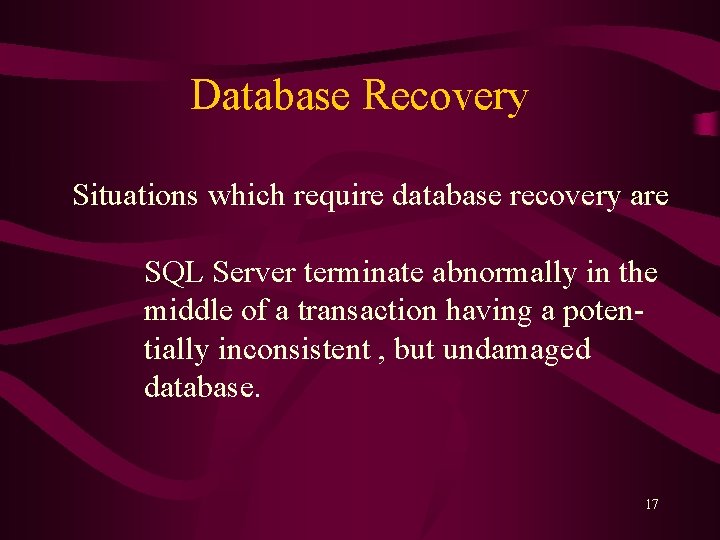 Database Recovery

Situations which require database recovery are

SQL Server terminate abnormally in the middle of a transaction having a potentially inconsistent , but undamaged database.

17